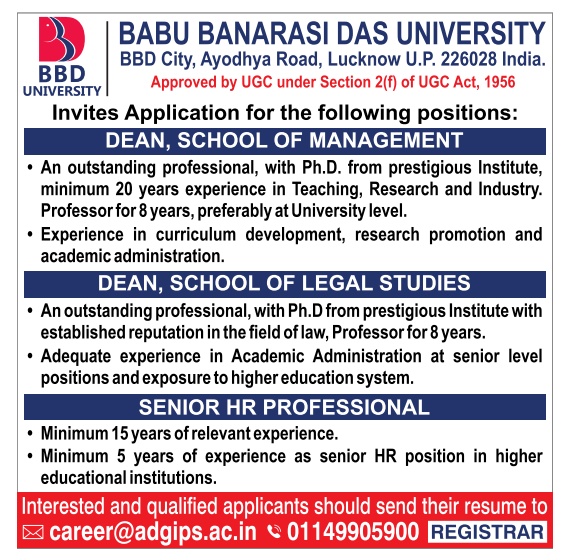 BBD UNIVERSITY

BABU BANARASI DAS UNIVERSITY
BBD City, Ayodhya Road, Lucknow U.P. 226028 India.
Approved by UGC under Section 2(f) of UGC Act, 1956

Invites Application for the following positions:

DEAN, SCHOOL OF MANAGEMENT

• An outstanding professional, with Ph.D. from prestigious Institute, minimum 20 years experience in Teaching, Research and Industry. Professor for 8 years, preferably at University level.
• Experience in curriculum development, research promotion and academic administration.

DEAN, SCHOOL OF LEGAL STUDIES

• An outstanding professional, with Ph.D from prestigious Institute with established reputation in the field of law, Professor for 8 years.
• Adequate experience in Academic Administration at senior level positions and exposure to higher education system.

SENIOR HR PROFESSIONAL

• Minimum 15 years of relevant experience.
• Minimum 5 years of experience as senior HR position in higher educational institutions.

Interested and qualified applicants should send their resume to
career@adgips.ac.in 01149905900 REGISTRAR